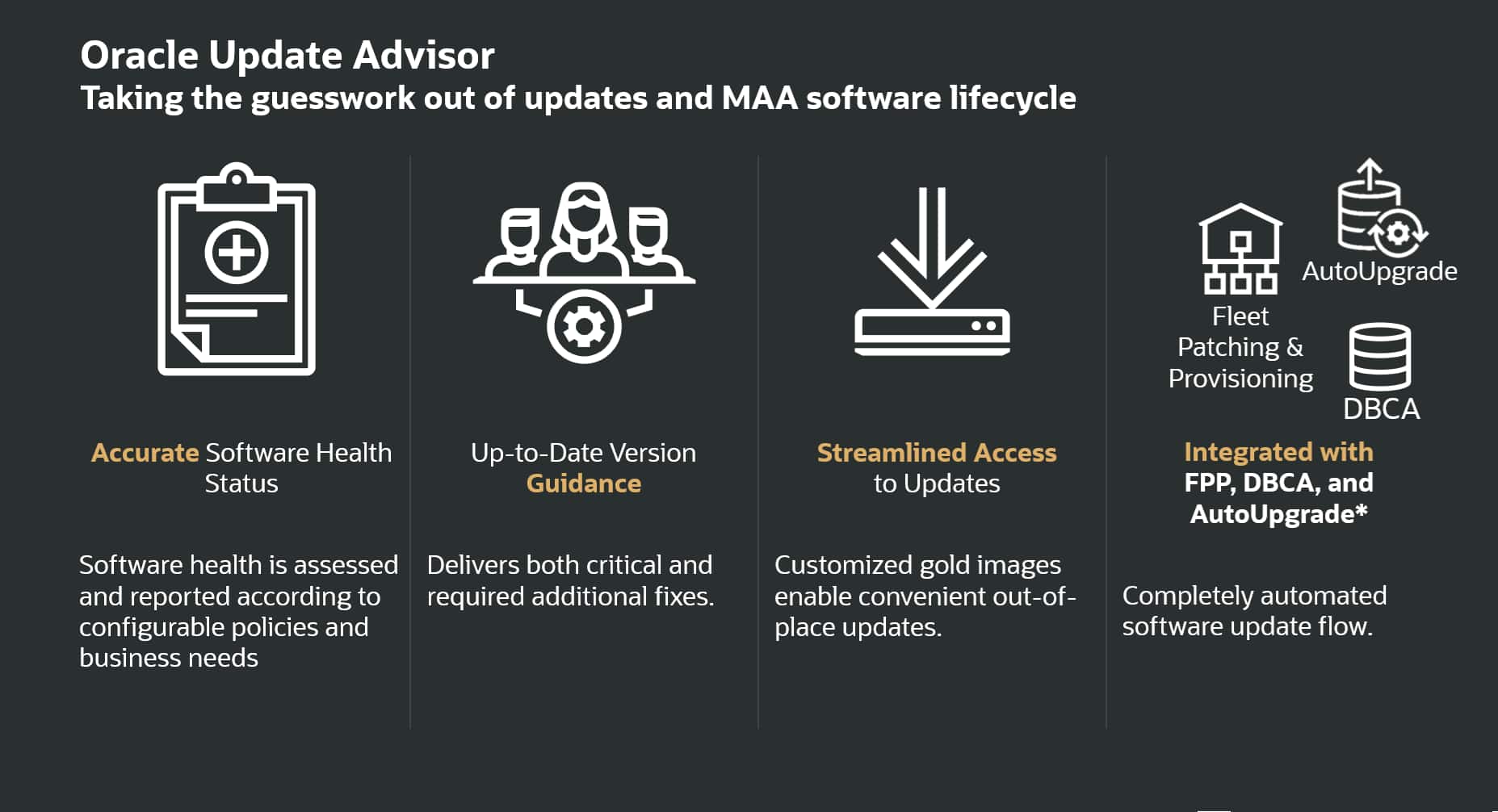 Oracle Update Advisor
Taking the guesswork out of updates and MAA software lifecycle

Accurate Software Health Status

Software health is assessed and reported according to configurable policies and business needs

Up-to-Date Version Guidance

Delivers both critical and required additional fixes.

Streamlined Access to Updates

Customized gold images enable convenient out-of-place updates.

Fleet Patching & Provisioning

AutoUpgrade

DBCA

Integrated with FPP, DBCA, and AutoUpgrade*

Completely automated software update flow.